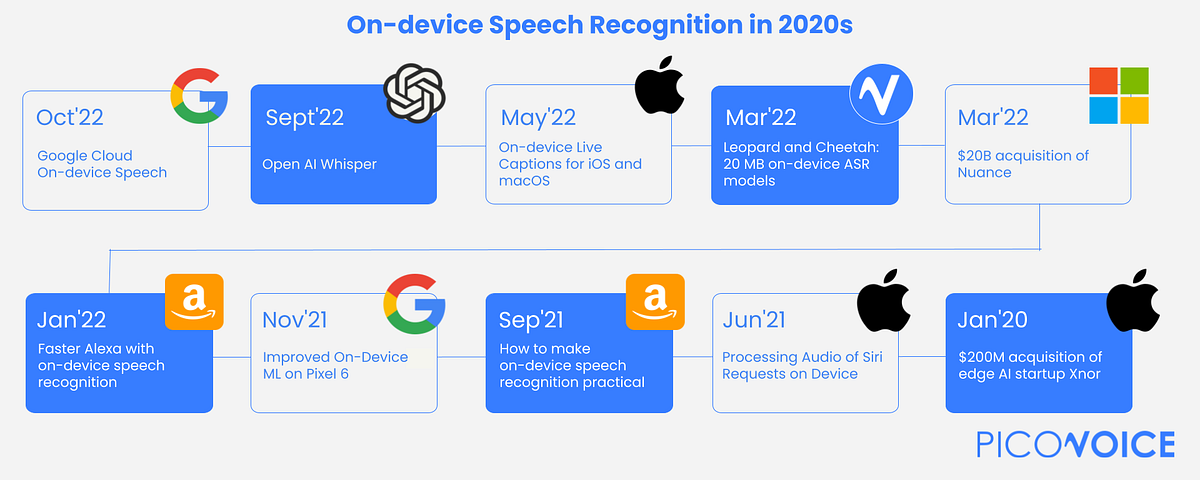 On-device Speech Recognition in 2020s

Oct'22
Google Cloud On-device Speech

Sept'22
Open AI Whisper

May'22
On-device Live Captions for iOS and macOS

Mar'22
Leopard and Cheetah: 20 MB on-device ASR models

Mar'22
$20B acquisition of Nuance

Jan'22
Faster Alexa with on-device speech recognition

Nov'21
Improved On-Device ML on Pixel 6

Sep'21
How to make on-device speech recognition practical

Jun'21
Processing Audio of Siri Requests on Device

Jan'20
$200M acquisition of edge AI startup Xnor

PICOVOICE